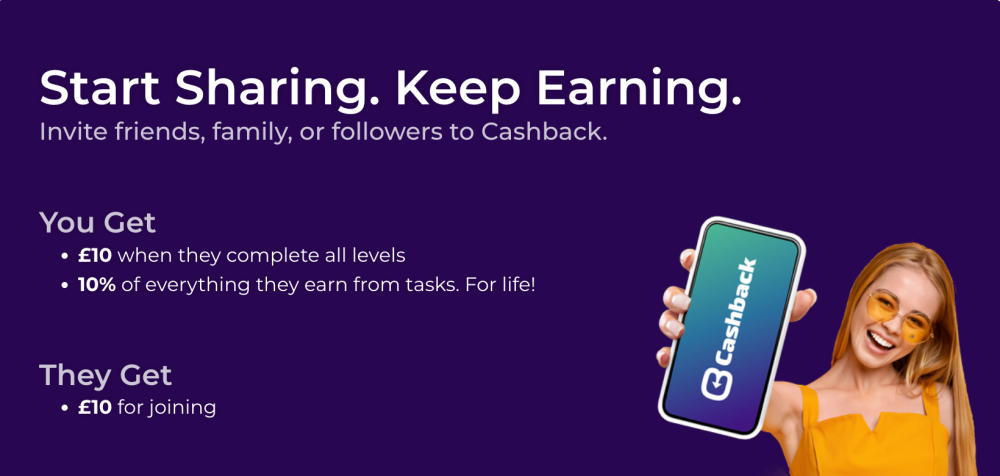 Start Sharing. Keep Earning.
Invite friends, family, or followers to Cashback.

You Get
• £10 when they complete all levels
• 10% of everything they earn from tasks. For life!

They Get
• £10 for joining

Cashback